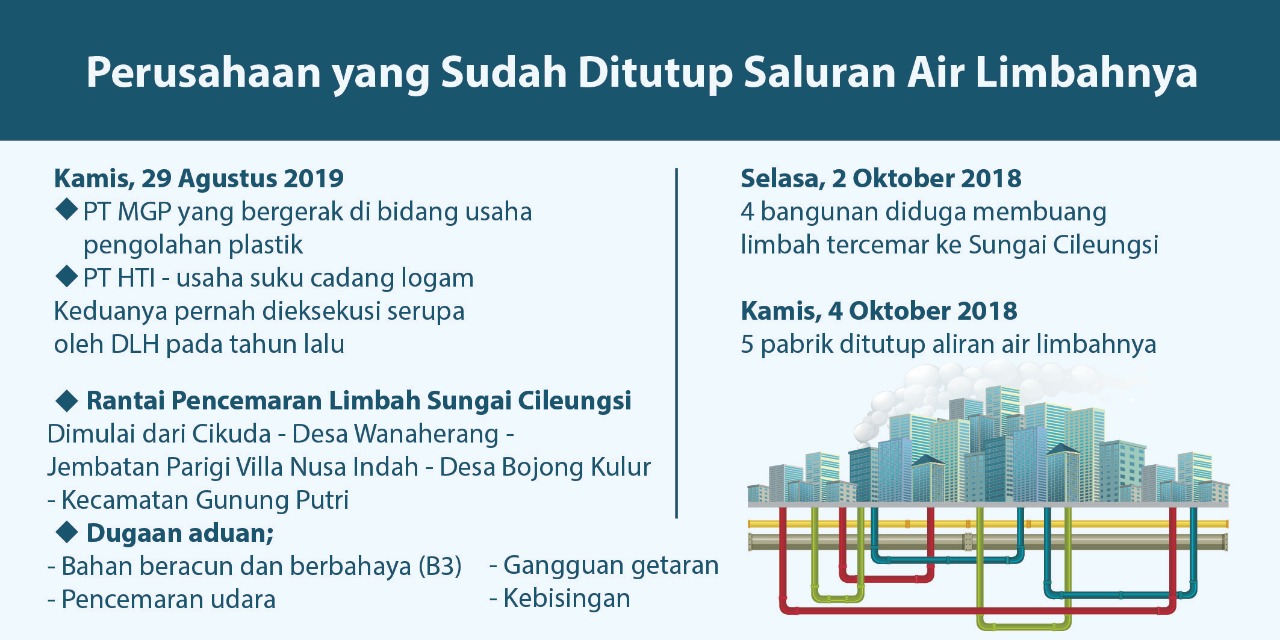 Perusahaan yang Sudah Ditutup Saluran Air Limbahnya

Kamis, 29 Agustus 2019
◆ PT MGP yang bergerak di bidang usaha pengolahan plastik
◆ PT HTI - usaha suku cadang logam
Keduanya pernah dieksekusi serupa oleh DLH pada tahun lalu

◆ Rantai Pencemaran Limbah Sungai Cileungsi
Dimulai dari Cikuda - Desa Wanaherang - Jembatan Parigi Villa Nusa Indah - Desa Bojong Kulur - Kecamatan Gunung Putri

◆ Dugaan aduan;
- Bahan beracun dan berbahaya (B3)
- Pencemaran udara
- Gangguan getaran
- Kebisingan

Selasa, 2 Oktober 2018
4 bangunan diduga membuang limbah tercemar ke Sungai Cileungsi

Kamis, 4 Oktober 2018
5 pabrik ditutup aliran air limbahnya